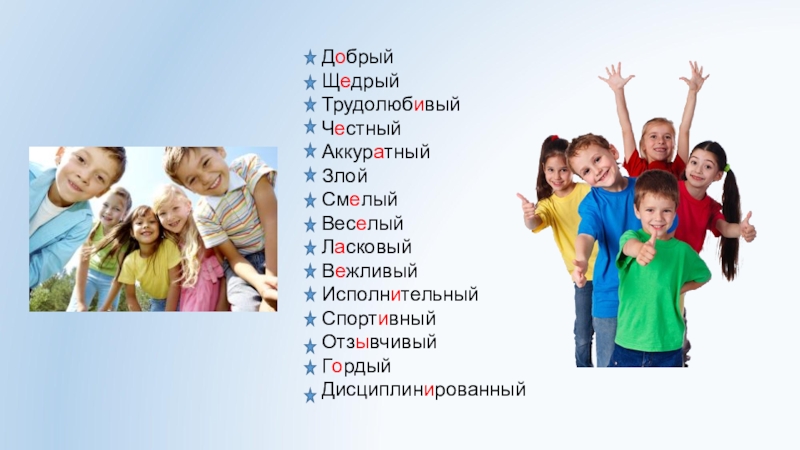 Добрый
Щедрый
Трудолюбивый
Честный
Аккуратный
Злой
Смелый
Веселый
Ласковый
Вежливый
Исполнительный
Спортивный
Отзывчивый
Гордый
Дисциплинированный